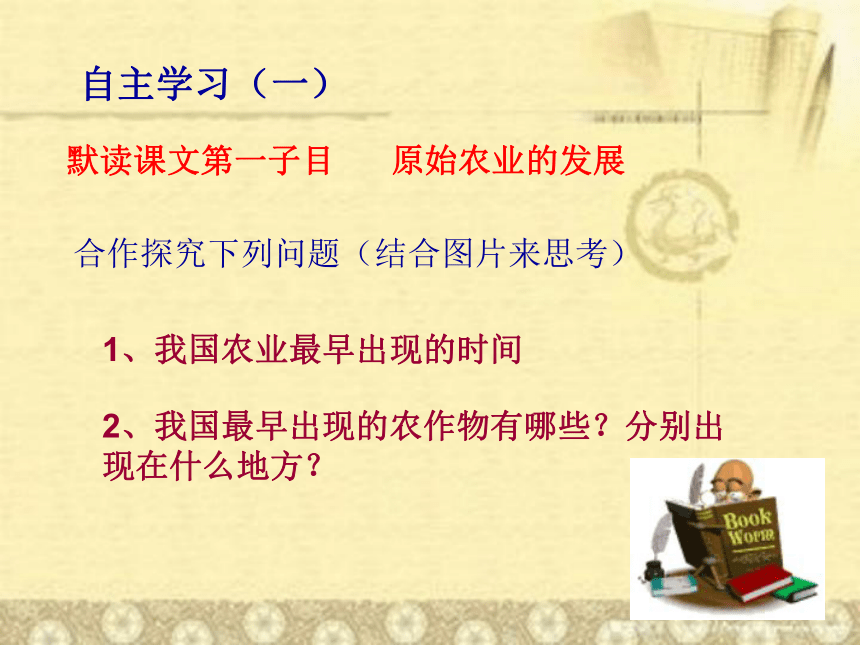 自主学习（一）

默读课文第一子目　原始农业的发展

合作探究下列问题（结合图片来思考）

1、我国农业最早出现的时间

2、我国最早出现的农作物有哪些？分别出现在什么地方？

Book Worm